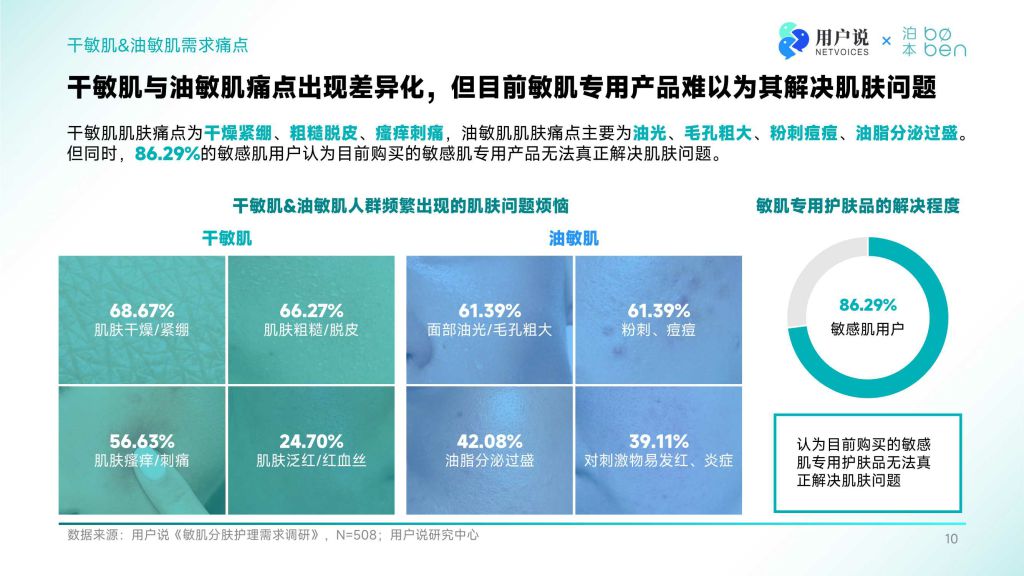 干敏肌&油敏肌需求痛点

用户说 NETVOICES × 泊本 bø ben

干敏肌与油敏肌痛点出现差异化，但目前敏肌专用产品难以为其解决肌肤问题

干敏肌肌肤痛点为干燥紧绷、粗糙脱皮、瘙痒刺痛，油敏肌肌肤痛点主要为油光、毛孔粗大、粉刺痘痘、油脂分泌过盛。但同时，86.29%的敏感肌用户认为目前购买的敏感肌专用产品无法真正解决肌肤问题。

干敏肌&油敏肌人群频繁出现的肌肤问题烦恼

干敏肌

68.67%
肌肤干燥/紧绷

66.27%
肌肤粗糙/脱皮

56.63%
肌肤瘙痒/刺痛

24.70%
肌肤泛红/红血丝

油敏肌

61.39%
面部油光/毛孔粗大

61.39%
粉刺、痘痘

42.08%
油脂分泌过盛

39.11%
对刺激物易发红、炎症

敏肌专用护肤品的解决程度

86.29%
敏感肌用户

认为目前购买的敏感肌专用护肤品无法真正解决肌肤问题

数据来源：用户说《敏肌分肤护理需求调研》，N=508；用户说研究中心

10